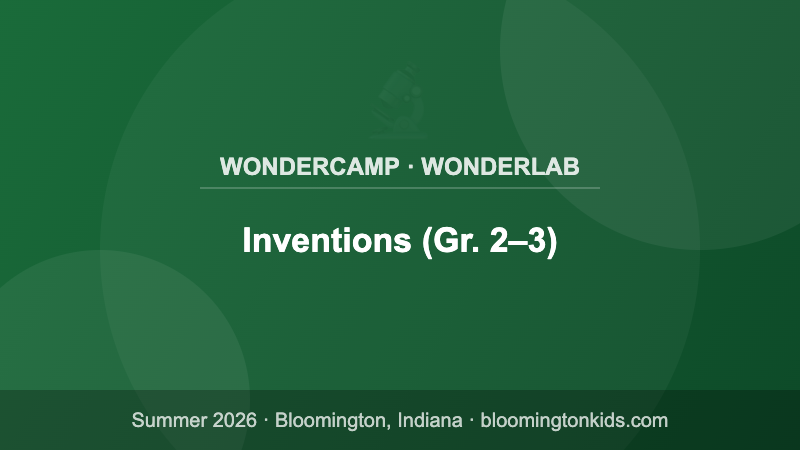 WONDERCAMP · WONDERLAB

Inventions (Gr. 2–3)

Summer 2026 · Bloomington, Indiana · bloomingtonkids.com